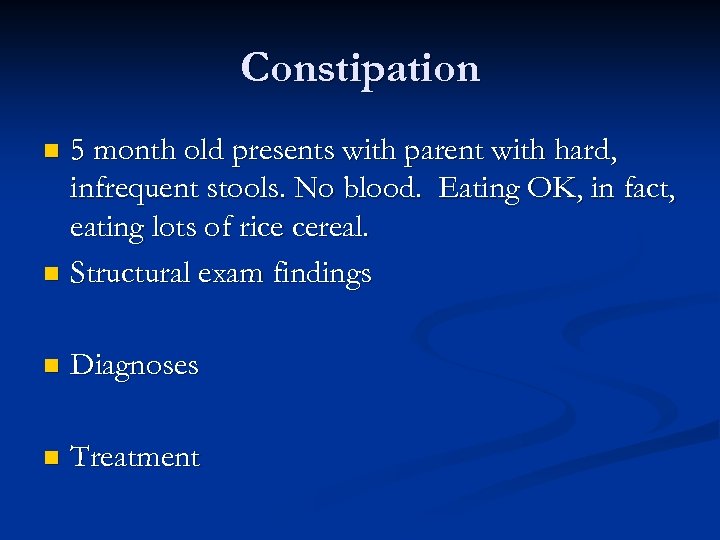 Constipation

- 5 month old presents with parent with hard, infrequent stools. No blood. Eating OK, in fact, eating lots of rice cereal.
- Structural exam findings

- Diagnoses

- Treatment